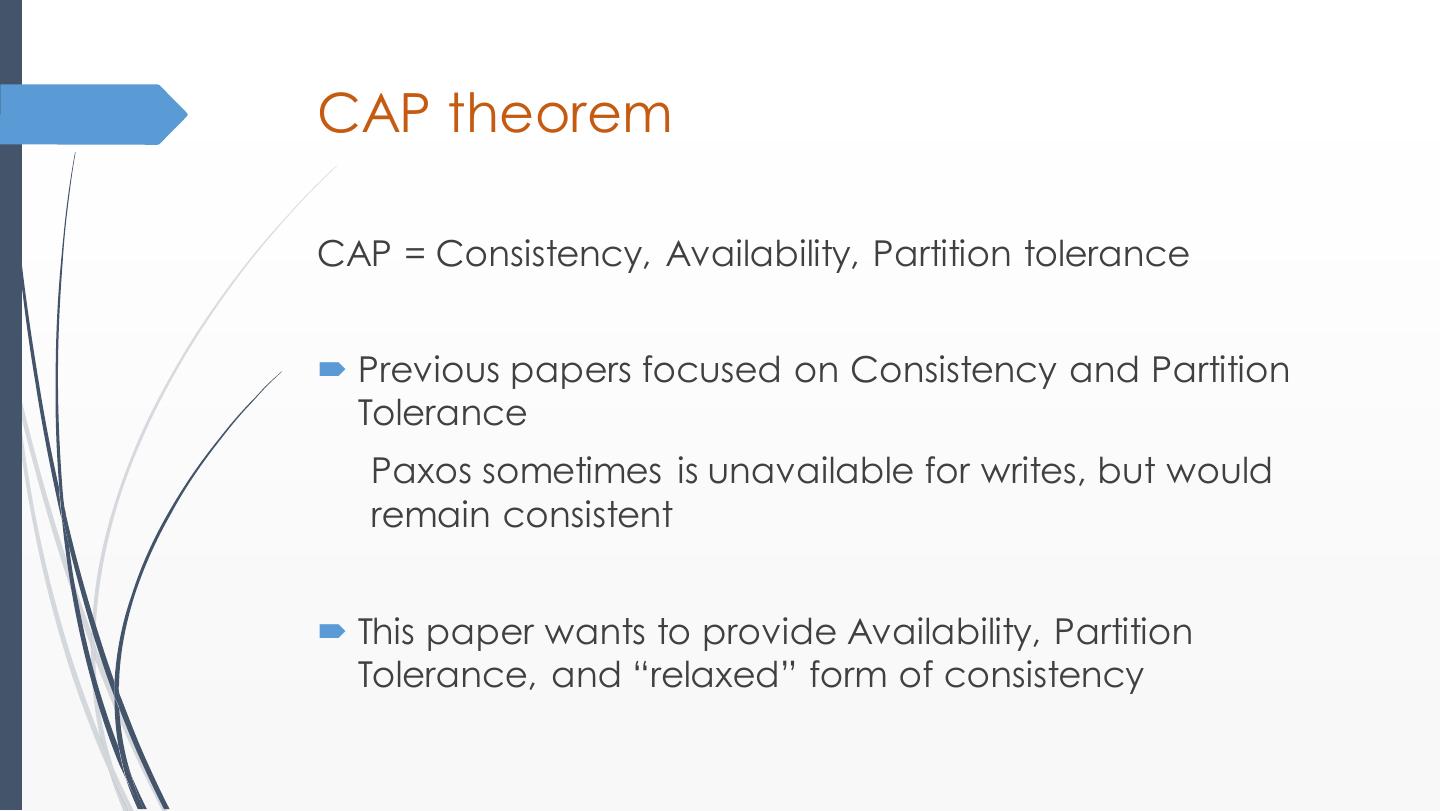 CAP theorem

CAP = Consistency, Availability, Partition tolerance

Previous papers focused on Consistency and Partition Tolerance

Paxos sometimes is unavailable for writes, but would remain consistent

This paper wants to provide Availability, Partition Tolerance, and “relaxed” form of consistency